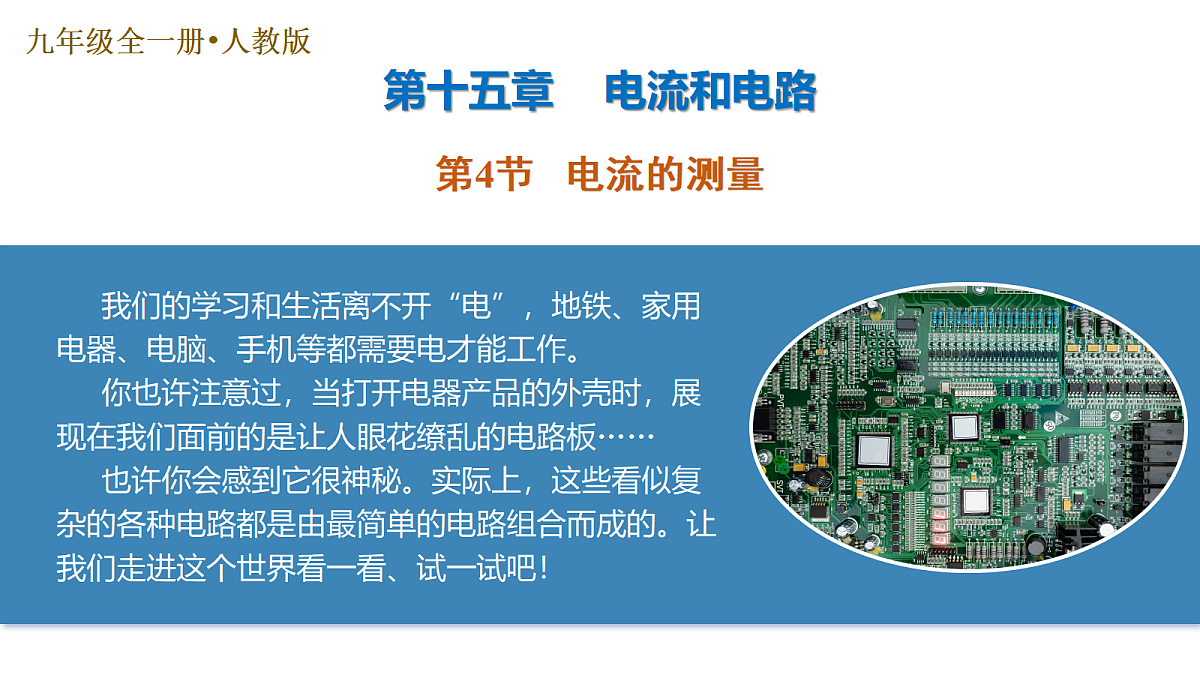 九年级全一册•人教版

第十五章　电流和电路

第4节　电流的测量

我们的学习和生活离不开“电”，地铁、家用电器、电脑、手机等都需要电才能工作。

你也许注意过，当打开电器产品的外壳时，展现在我们面前的是让人眼花缭乱的电路板……

也许你会感到它很神秘。实际上，这些看似复杂的各种电路都是由最简单的电路组合而成的。让我们走进这个世界看一看、试一试吧！